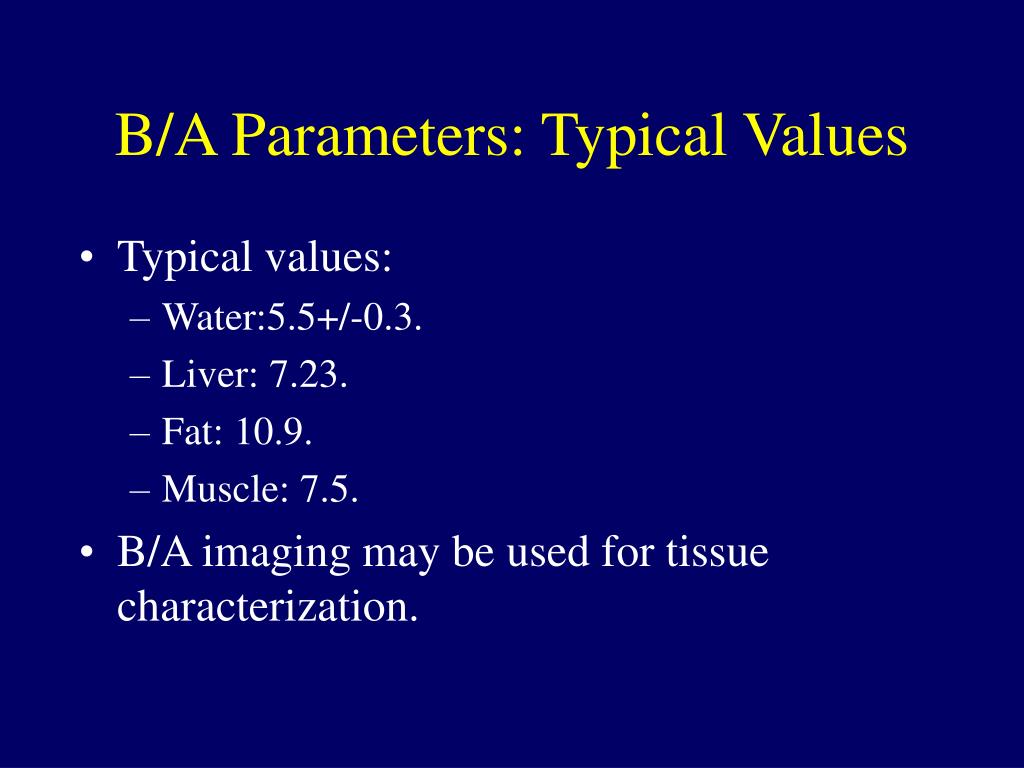 B/A Parameters: Typical Values

• Typical values:
– Water:5.5+/-0.3.
– Liver: 7.23.
– Fat: 10.9.
– Muscle: 7.5.
• B/A imaging may be used for tissue characterization.